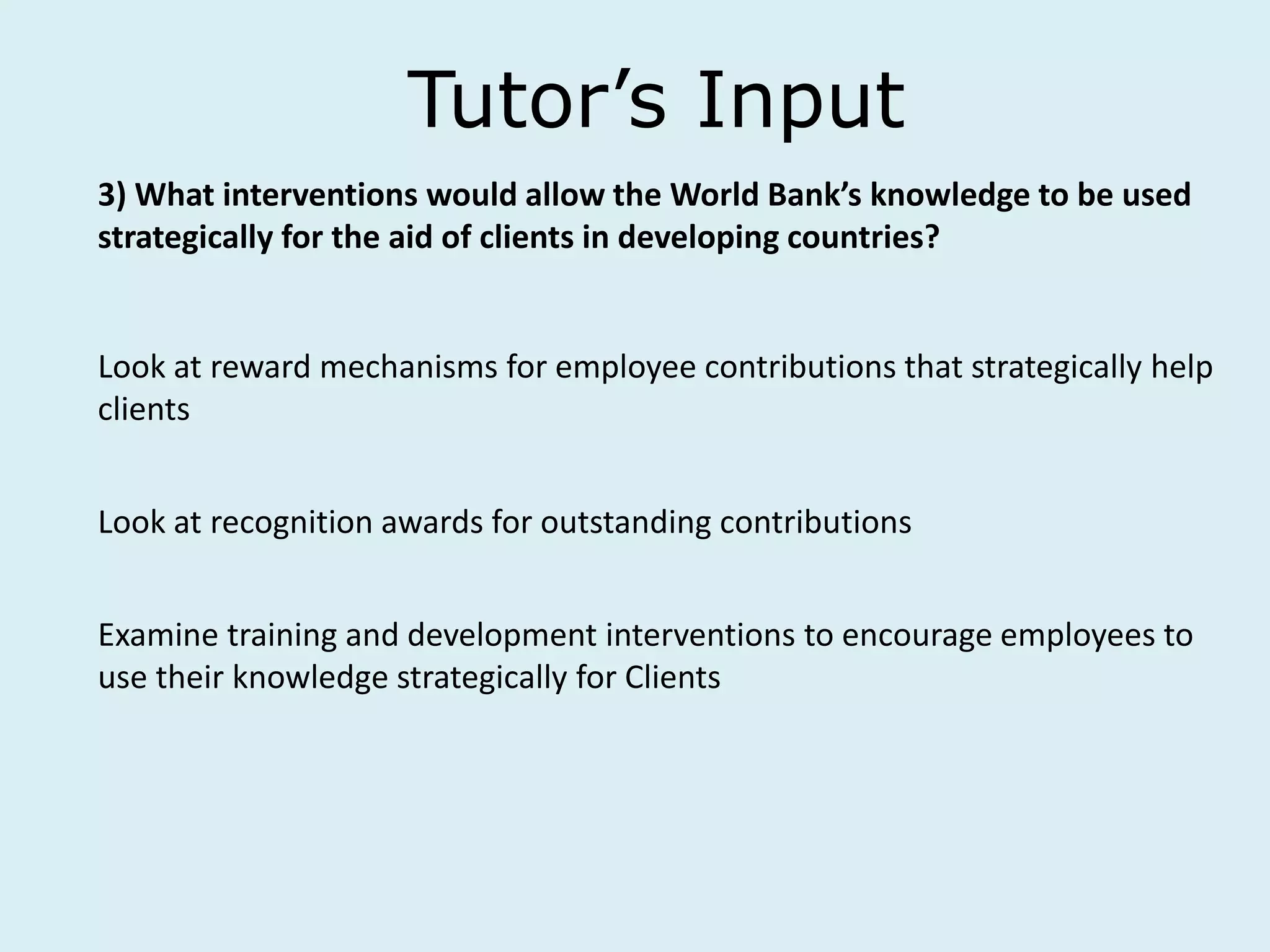 Tutor’s Input

3) What interventions would allow the World Bank’s knowledge to be used strategically for the aid of clients in developing countries?

Look at reward mechanisms for employee contributions that strategically help clients

Look at recognition awards for outstanding contributions

Examine training and development interventions to encourage employees to use their knowledge strategically for Clients